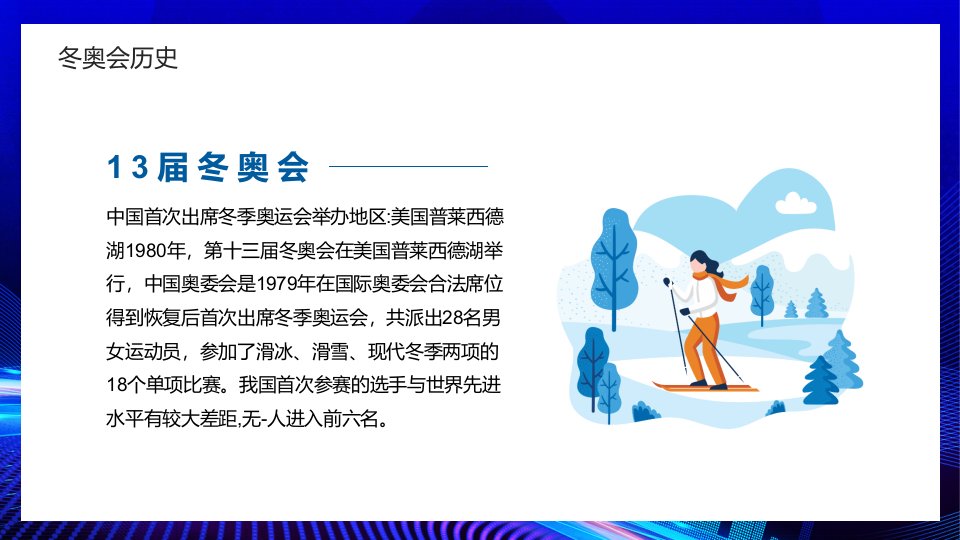 冬奥会历史

13届冬奥会

中国首次出席冬季奥运会举办地区:美国普莱西德湖1980年，第十三届冬奥会在美国普莱西德湖举行，中国奥委会是1979年在国际奥委会合法席位得到恢复后首次出席冬季奥运会，共派出28名男女运动员，参加了滑冰、滑雪、现代冬季两项的18个单项比赛。我国首次参赛的选手与世界先进水平有较大差距,无-人进入前六名。